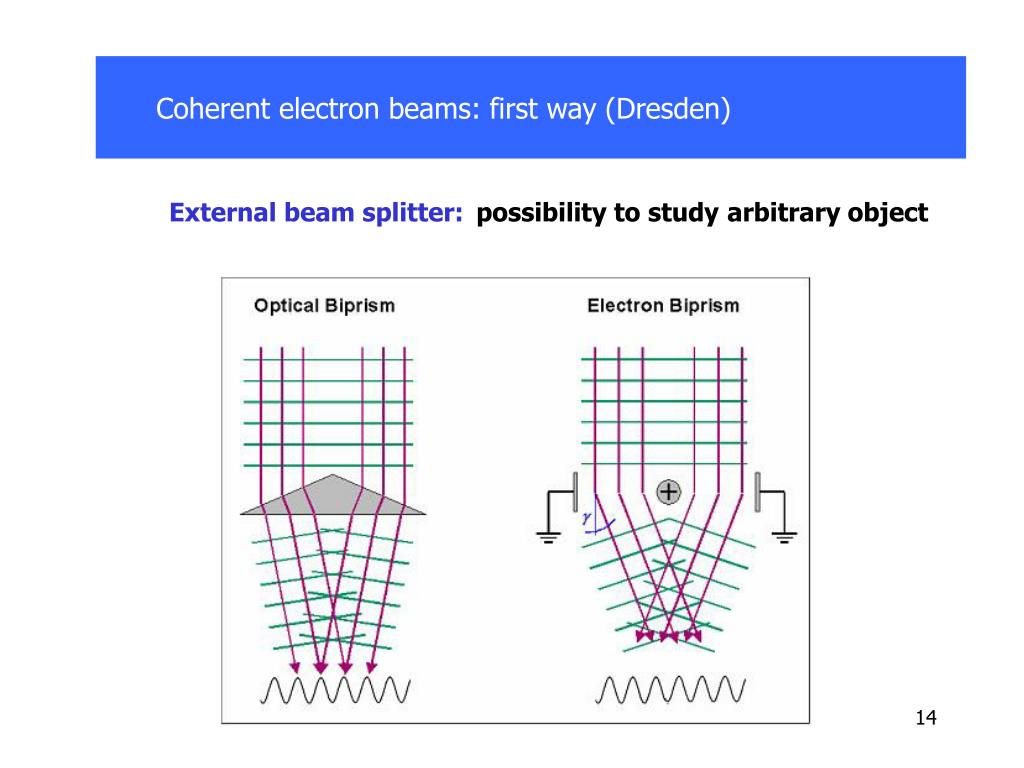 Coherent electron beams: first way (Dresden)

External beam splitter: possibility to study arbitrary object

Optical Biprism

Electron Biprism

+

$\gamma$

14